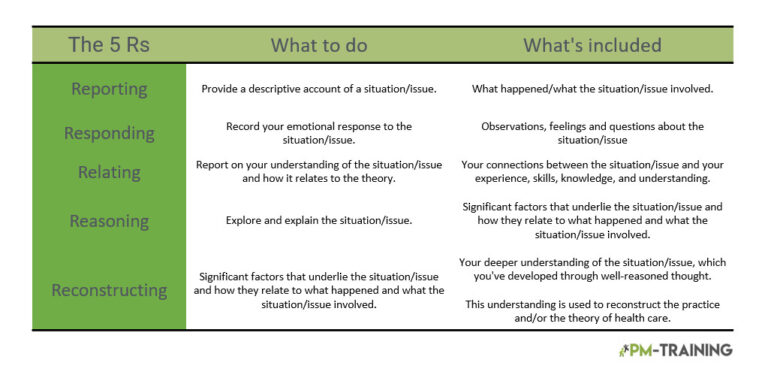 | The 5 Rs | What to do | What's included |
|---|---|---|
| Reporting | Provide a descriptive account of a situation/issue. | What happened/what the situation/issue involved. |
| Responding | Record your emotional response to the situation/issue. | Observations, feelings and questions about the situation/issue |
| Relating | Report on your understanding of the situation/issue and how it relates to the theory. | Your connections between the situation/issue and your experience, skills, knowledge, and understanding. |
| Reasoning | Explore and explain the situation/issue. | Significant factors that underlie the situation/issue and how they relate to what happened and what the situation/issue involved. |
| Reconstructing | Significant factors that underlie the situation/issue and how they relate to what happened and what the situation/issue involved. | Your deeper understanding of the situation/issue, which you've developed through well-reasoned thought. This understanding is used to reconstruct the practice and/or the theory of health care. |

PM-TRAINING